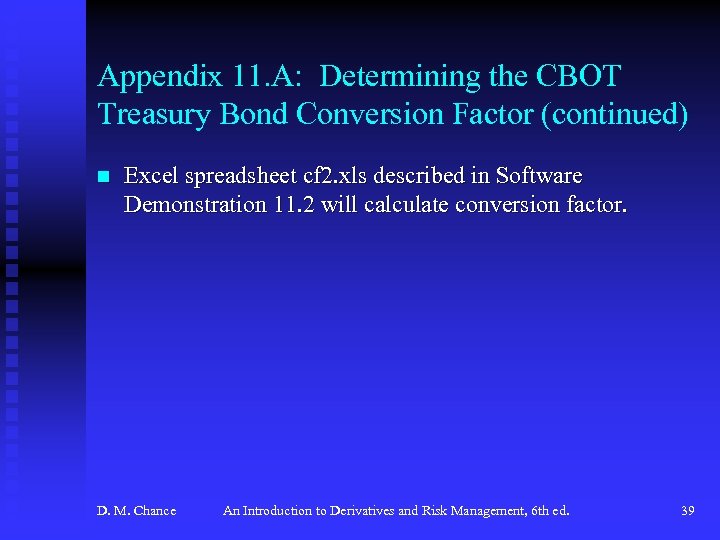 Appendix 11.A: Determining the CBOT Treasury Bond Conversion Factor (continued)

Excel spreadsheet cf2.xls described in Software Demonstration 11.2 will calculate conversion factor.

D. M. Chance An Introduction to Derivatives and Risk Management, 6th ed. 39